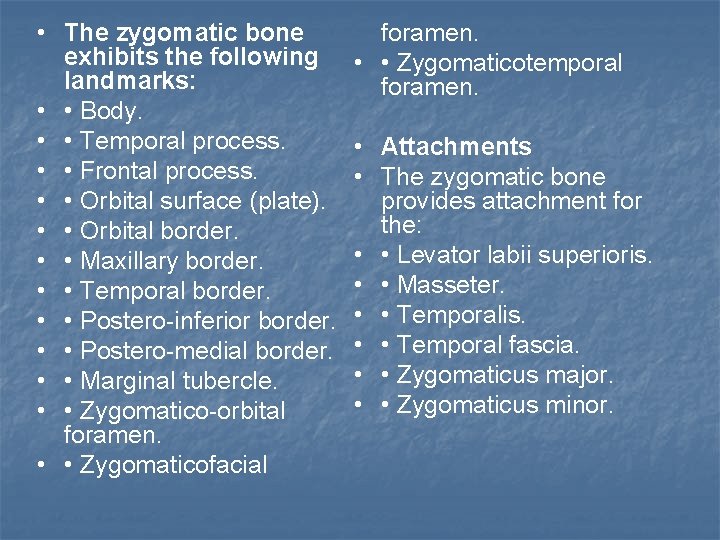 • The zygomatic bone exhibits the following landmarks:
• • Body.
• • Temporal process.
• • Frontal process.
• • Orbital surface (plate).
• • Orbital border.
• • Maxillary border.
• • Temporal border.
• • Postero-inferior border.
• • Postero-medial border.
• • Marginal tubercle.
• • Zygomatico-orbital foramen.
• • Zygomaticofacial foramen.
• • Zygomaticotemporal foramen.

• Attachments
• The zygomatic bone provides attachment for the:
• • Levator labii superioris.
• • Masseter.
• • Temporalis.
• • Temporal fascia.
• • Zygomaticus major.
• • Zygomaticus minor.